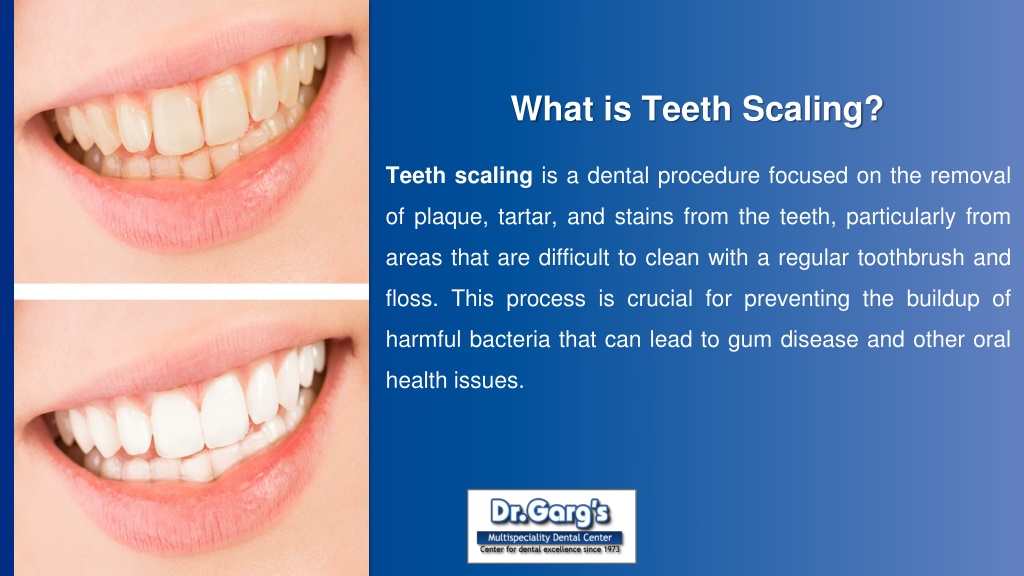 What is Teeth Scaling?

Teeth scaling is a dental procedure focused on the removal of plaque, tartar, and stains from the teeth, particularly from areas that are difficult to clean with a regular toothbrush and floss. This process is crucial for preventing the buildup of harmful bacteria that can lead to gum disease and other oral health issues.

Dr.Garg's
Multispeciality Dental Center
Center for dental excellence since 1973